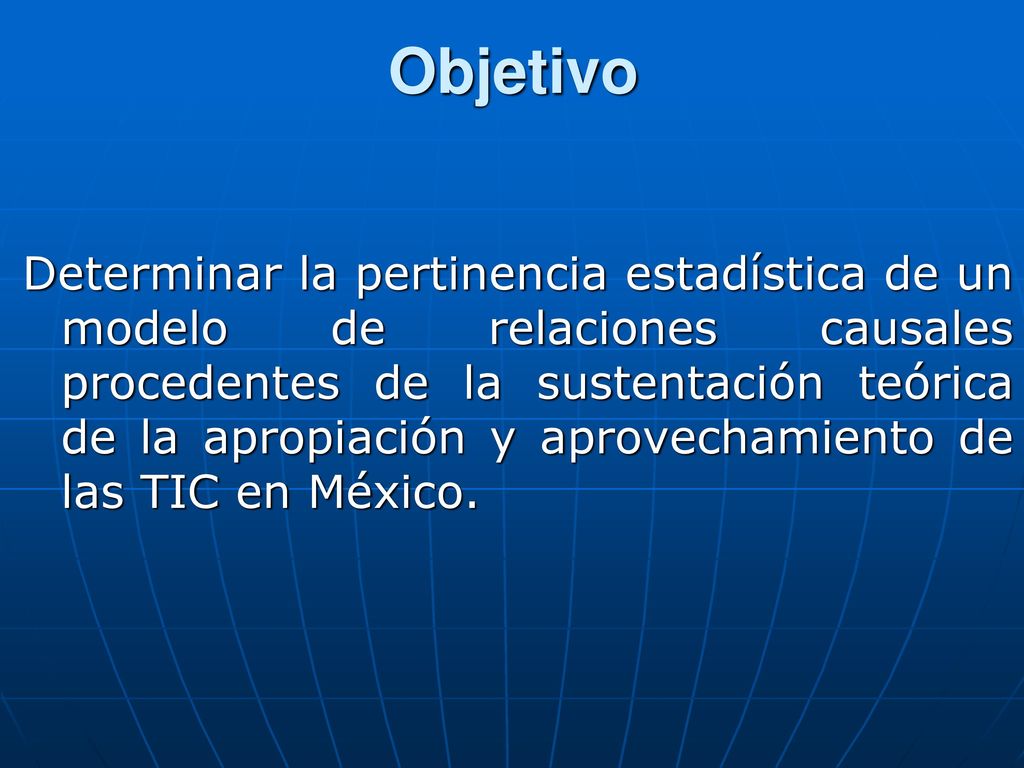 Objetivo

Determinar la pertinencia estadística de un modelo de relaciones causales procedentes de la sustentación teórica de la apropiación y aprovechamiento de las TIC en México.